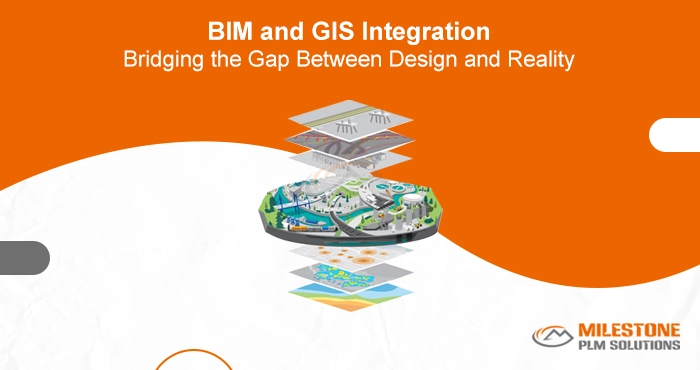 BIM and GIS Integration
Bridging the Gap Between Design and Reality

MILESTONE
PLM SOLUTIONS